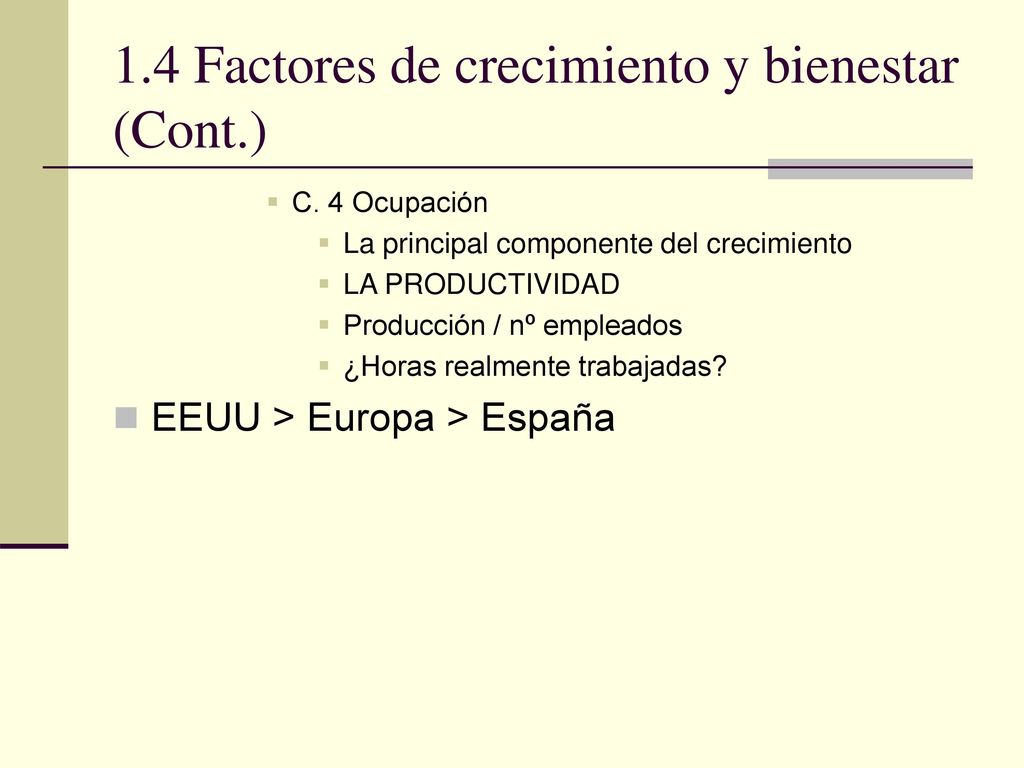 1.4 Factores de crecimiento y bienestar (Cont.)

C. 4 Ocupación

La principal componente del crecimiento

LA PRODUCTIVIDAD

Producción / nº empleados

¿Horas realmente trabajadas?

EEUU > Europa > España